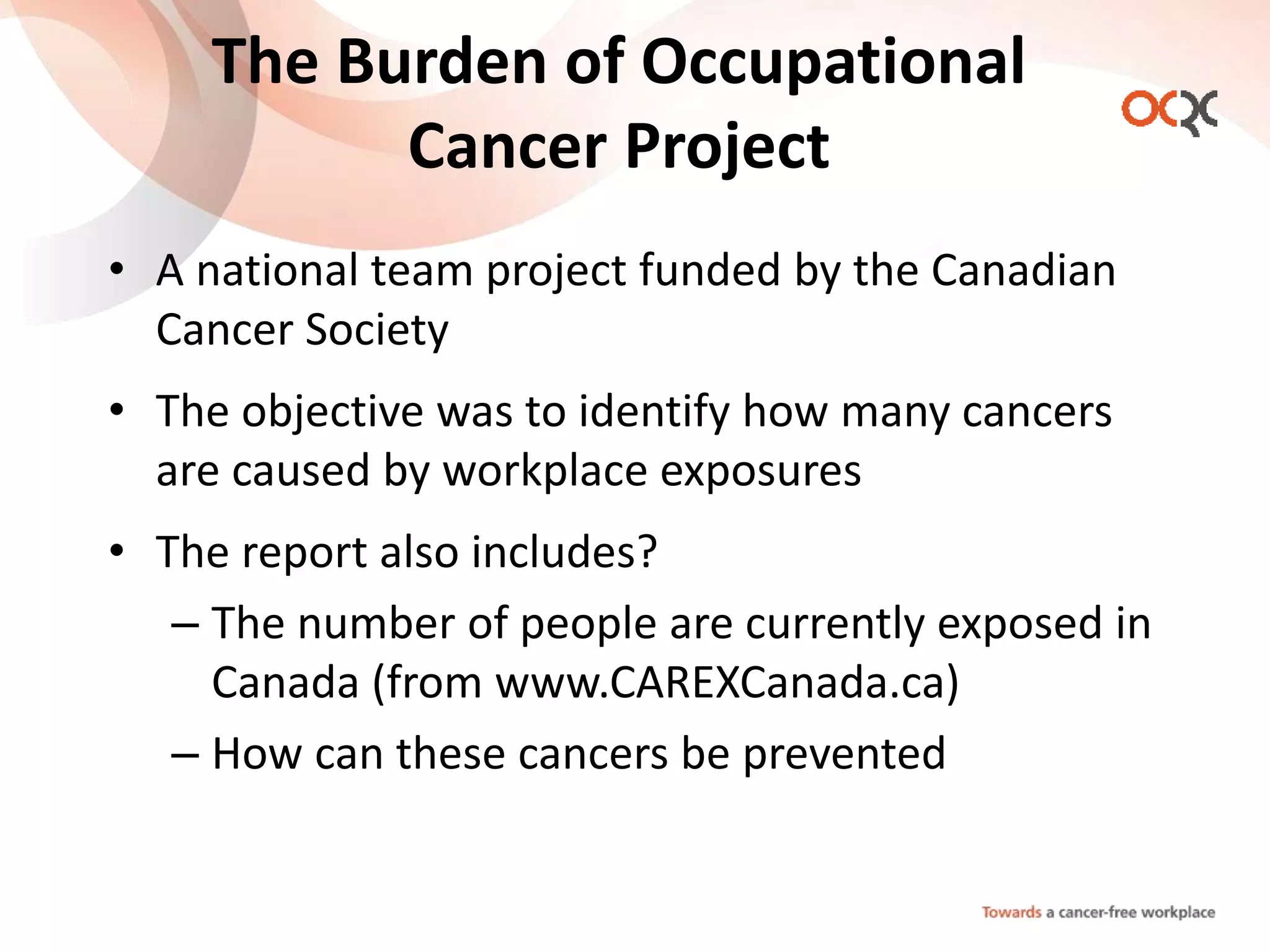 The Burden of Occupational Cancer Project

OCRC

• A national team project funded by the Canadian Cancer Society

• The objective was to identify how many cancers are caused by workplace exposures

• The report also includes?

– The number of people are currently exposed in Canada (from www.CAREXCanada.ca)

– How can these cancers be prevented

Towards a cancer-free workplace